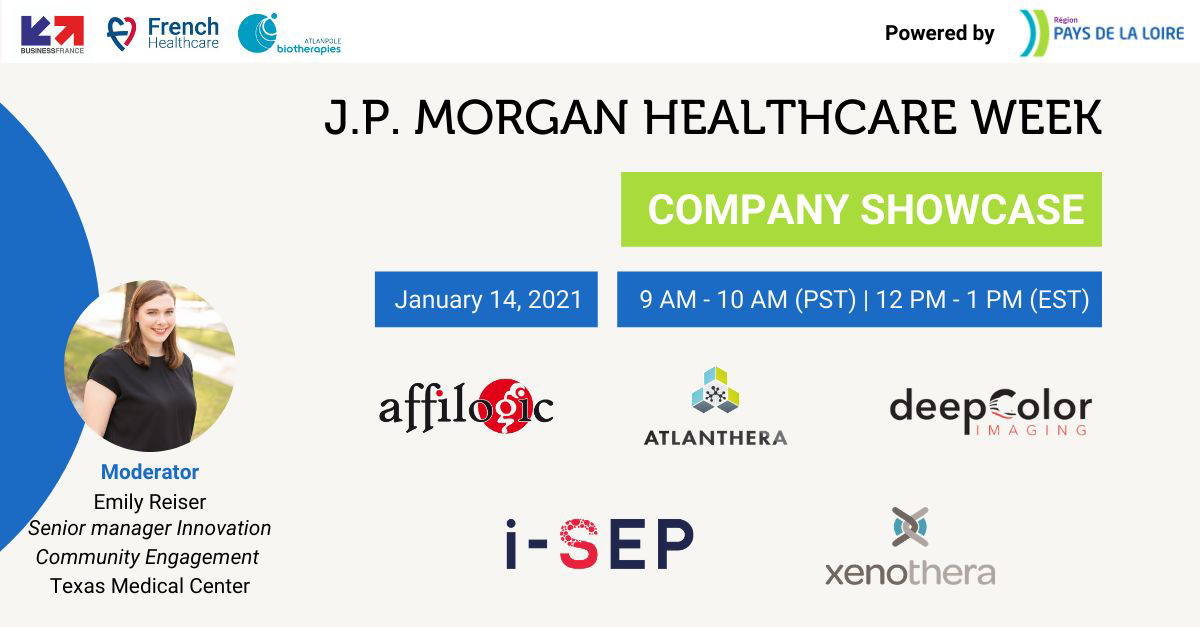 BUSINESSFRANCE
French Healthcare
ATLANPOLE biotherapies
Powered by
Région PAYS DE LA LOIRE

J.P. MORGAN HEALTHCARE WEEK

COMPANY SHOWCASE

January 14, 2021
9 AM - 10 AM (PST) | 12 PM - 1 PM (EST)

affilogic
ATLANTHERA
deepColor IMAGING
i-SEP
xenothera

Moderator
Emily Reiser
Senior manager Innovation
Community Engagement
Texas Medical Center